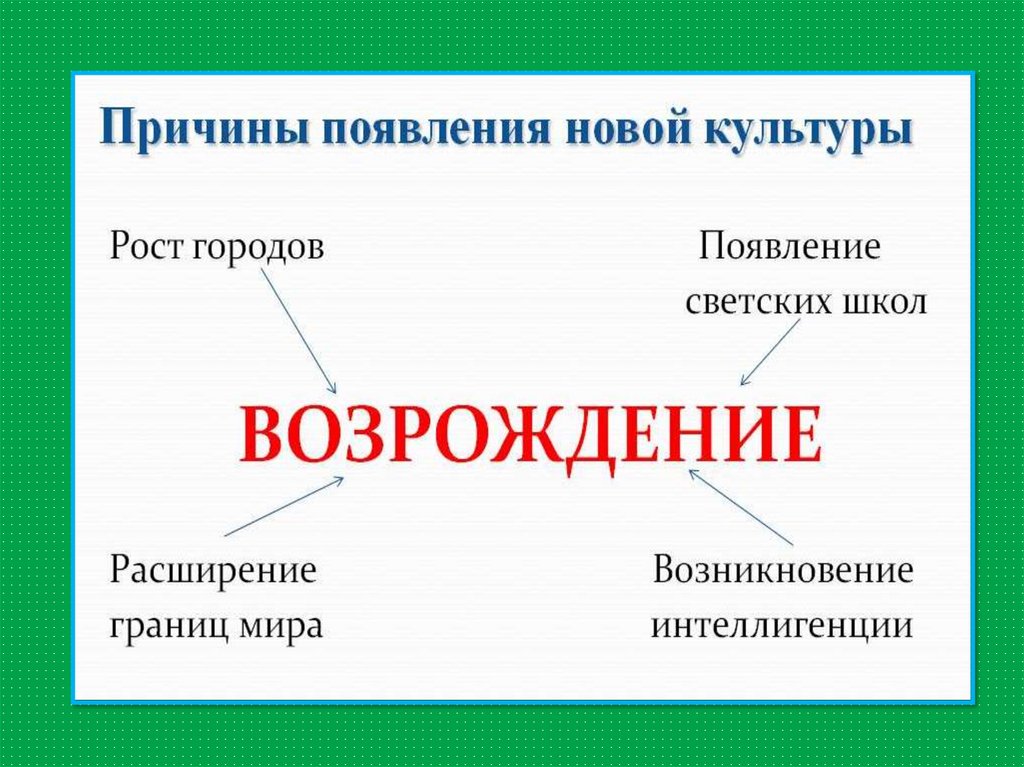 Причины появления новой культуры

Рост городов

Появление светских школ

ВОЗРОЖДЕНИЕ

Расширение границ мира

Возникновение интеллигенции